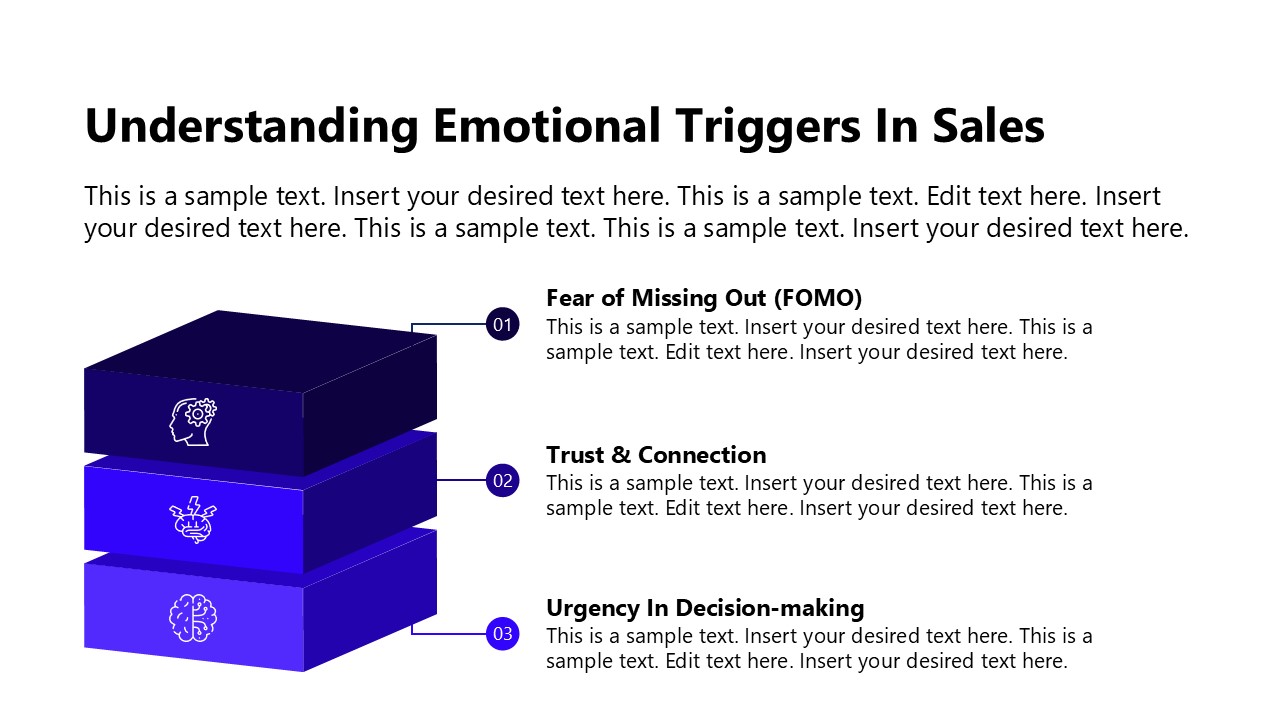 Understanding Emotional Triggers In Sales

This is a sample text. Insert your desired text here. This is a sample text. Edit text here. Insert your desired text here. This is a sample text. This is a sample text. Insert your desired text here.

01

Fear of Missing Out (FOMO)
This is a sample text. Insert your desired text here. This is a sample text. Edit text here. Insert your desired text here.

02

Trust & Connection
This is a sample text. Insert your desired text here. This is a sample text. Edit text here. Insert your desired text here.

03

Urgency In Decision-making
This is a sample text. Insert your desired text here. This is a sample text. Edit text here. Insert your desired text here.